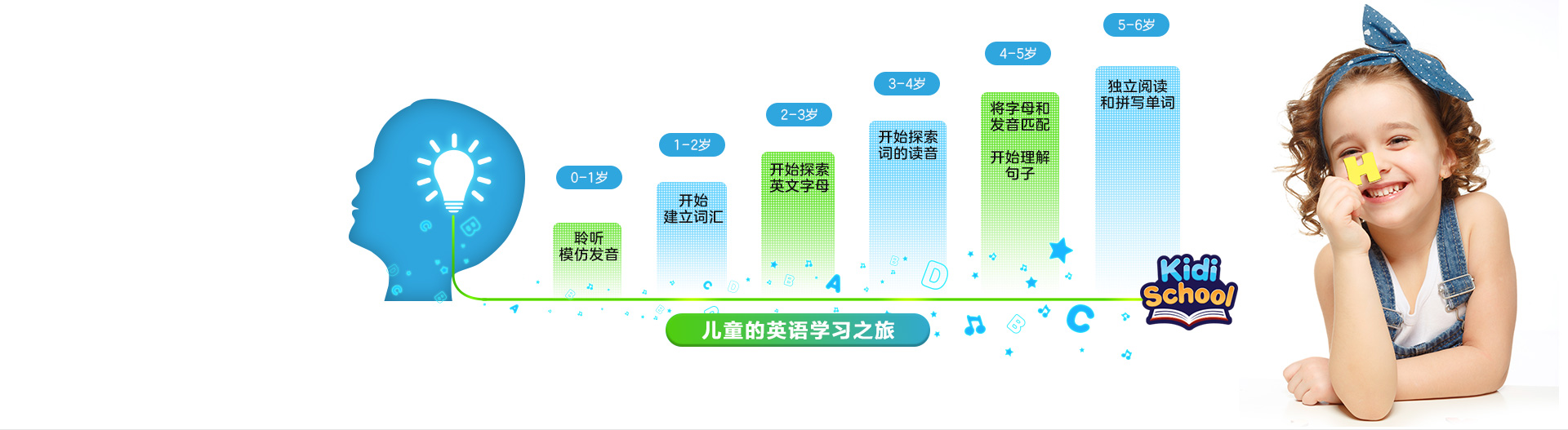 0-1岁

聆听
模仿发音

1-2岁

开始
建立词汇

2-3岁

开始探索
英文字母

3-4岁

开始探索
词的读音

4-5岁

将字母和
发音匹配

开始理解
句子

5-6岁

独立阅读
和拼写单词

Kidi School

儿童的英语学习之旅